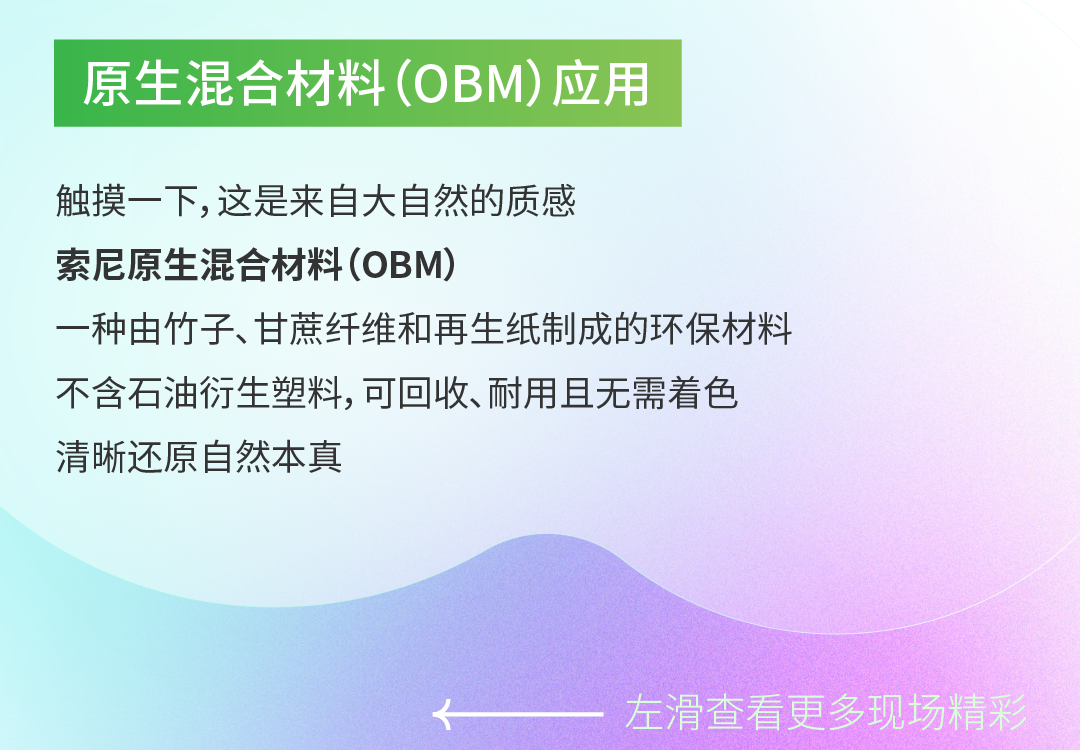 原生混合材料（OBM）应用

触摸一下，这是来自大自然的质感

索尼原生混合材料（OBM）

一种由竹子、甘蔗纤维和再生纸制成的环保材料

不含石油衍生塑料，可回收、耐用且无需着色

清晰还原自然本真

左滑查看更多现场精彩